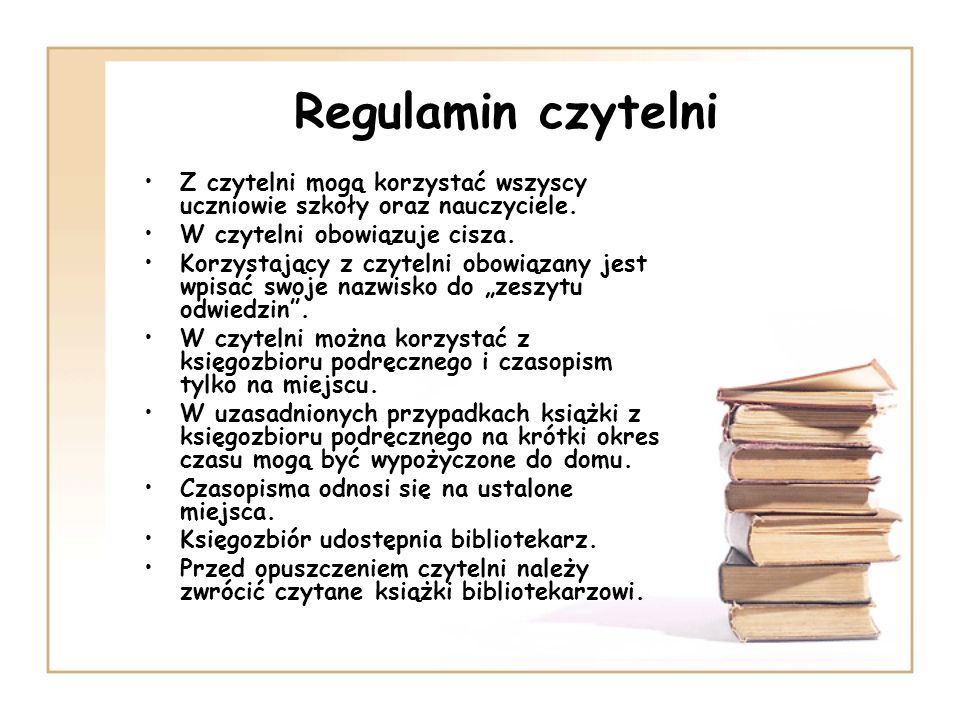 Regulamin czytelni

• Z czytelni mogą korzystać wszyscy uczniowie szkoły oraz nauczyciele.
• W czytelni obowiązuje cisza.
• Korzystający z czytelni obowiązany jest wpisać swoje nazwisko do „zeszytu odwiedzin”.
• W czytelni można korzystać z księgozbioru podręcznego i czasopism tylko na miejscu.
• W uzasadnionych przypadkach książki z księgozbioru podręcznego na krótki okres czasu mogą być wypożyczone do domu.
• Czasopisma odnosi się na ustalone miejsca.
• Księgozbiór udostępnia bibliotekarz.
• Przed opuszczeniem czytelni należy zwrócić czytane książki bibliotekarzowi.